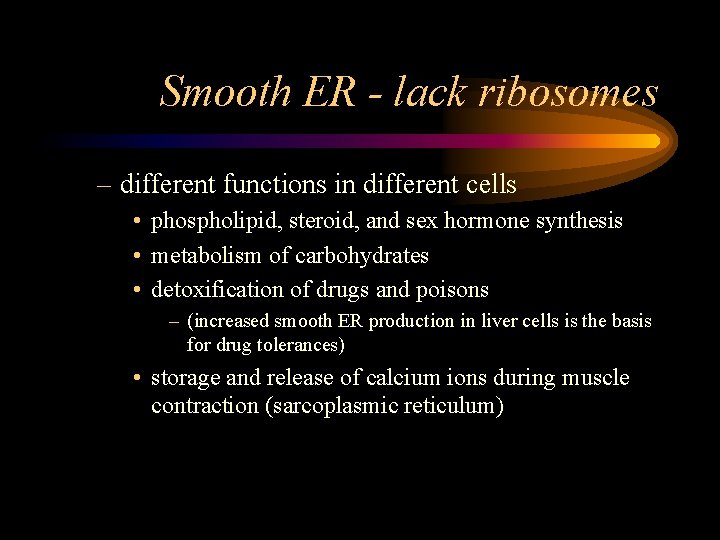 Smooth ER - lack ribosomes

– different functions in different cells

• phospholipid, steroid, and sex hormone synthesis

• metabolism of carbohydrates

• detoxification of drugs and poisons

– (increased smooth ER production in liver cells is the basis for drug tolerances)

• storage and release of calcium ions during muscle contraction (sarcoplasmic reticulum)